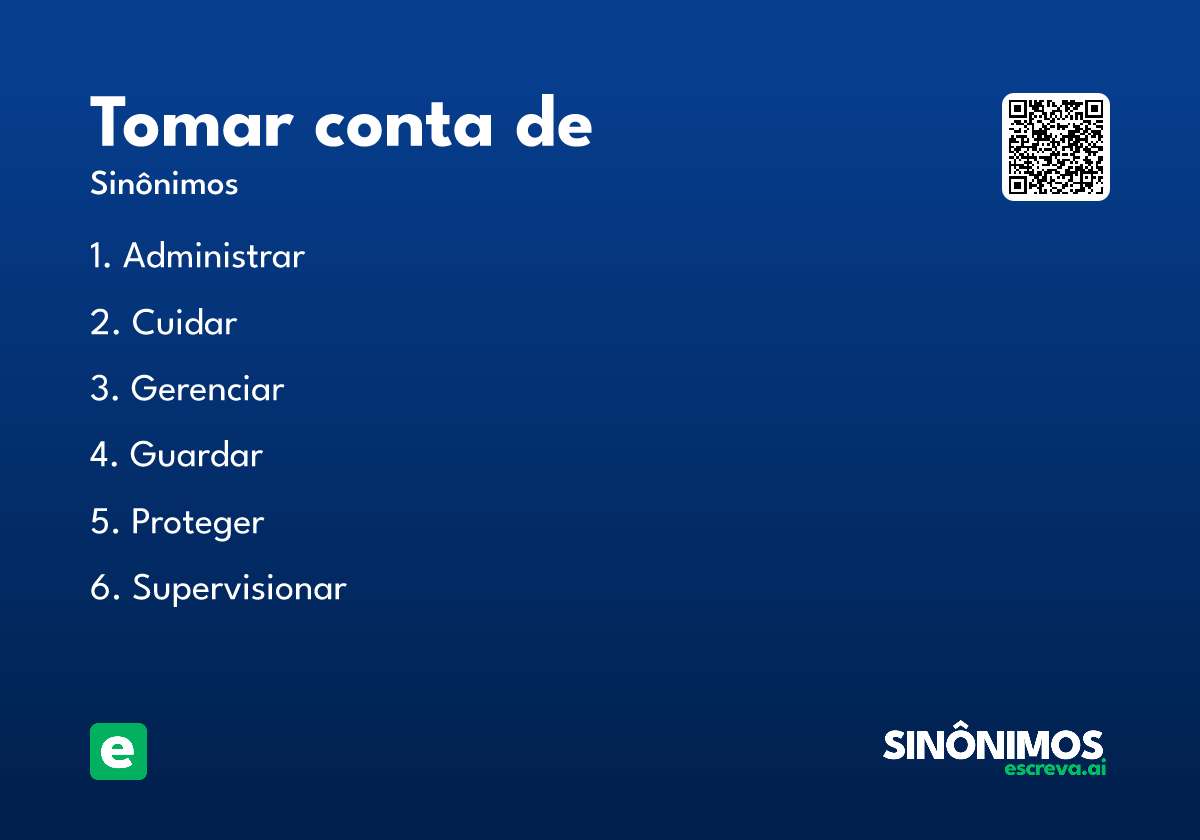 Tomar conta de
Sinônimos

1. Administrar
2. Cuidar
3. Gerenciar
4. Guardar
5. Proteger
6. Supervisionar

e

SINÔNIMOS
escreva.ai